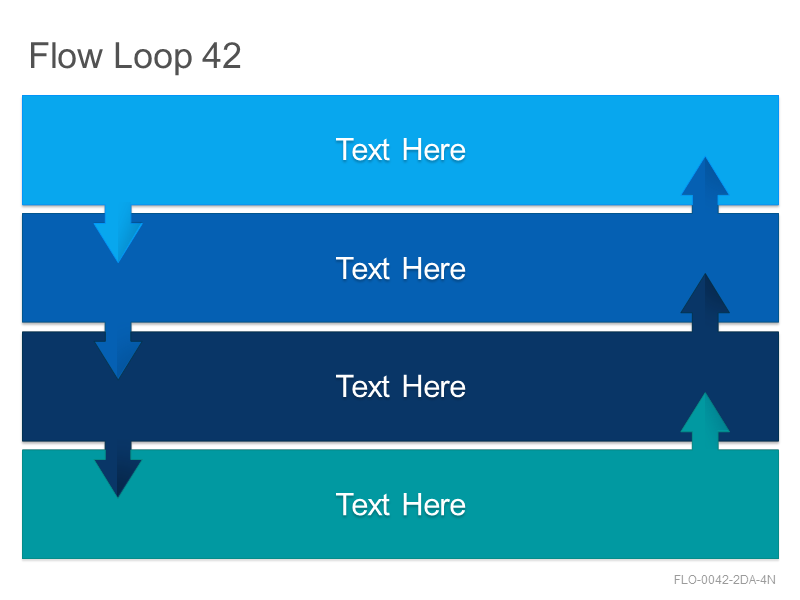 Flow Loop 42

Text Here

Text Here

Text Here

Text Here

FLO-0042-2DA-4N